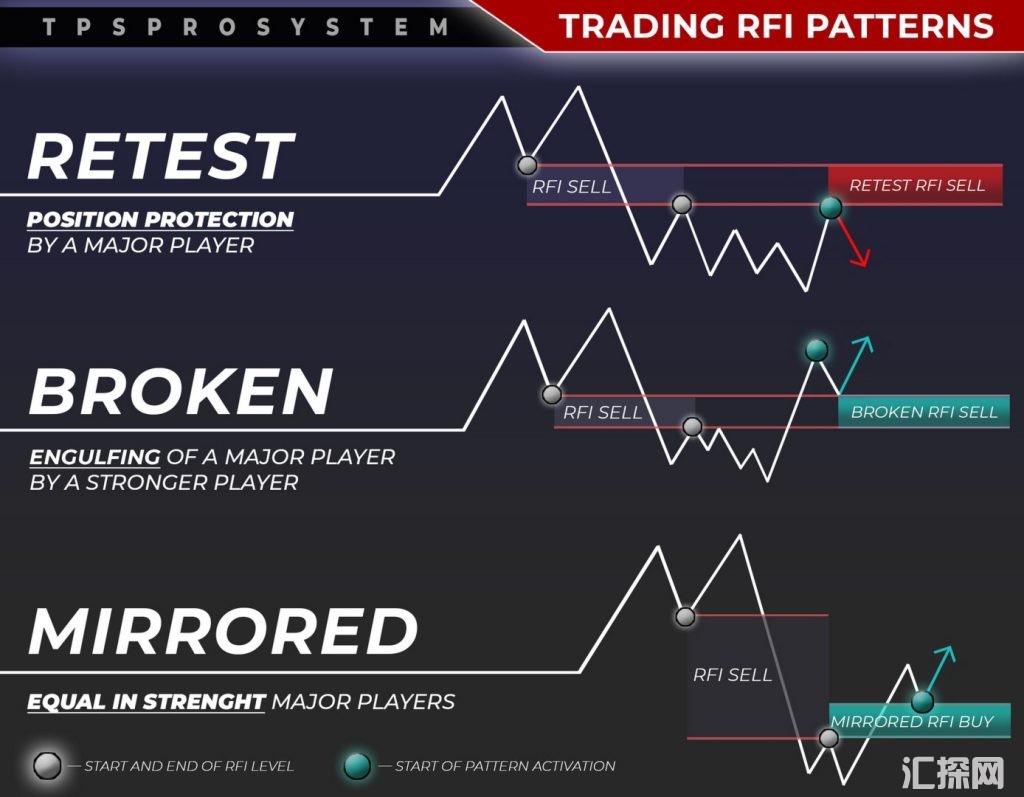 TPSPROSYSTEM

TRADING RFI PATTERNS

RETEST

POSITION PROTECTION BY A MAJOR PLAYER

RFI SELL

RETEST RFI SELL

BROKEN

ENGULFING OF A MAJOR PLAYER BY A STRONGER PLAYER

RFI SELL

BROKEN RFI SELL

MIRRORED

EQUAL IN STRENGHT MAJOR PLAYERS

RFI SELL

MIRRORED RFI BUY

— START AND END OF RFI LEVEL

— START OF PATTERN ACTIVATION

汇探网